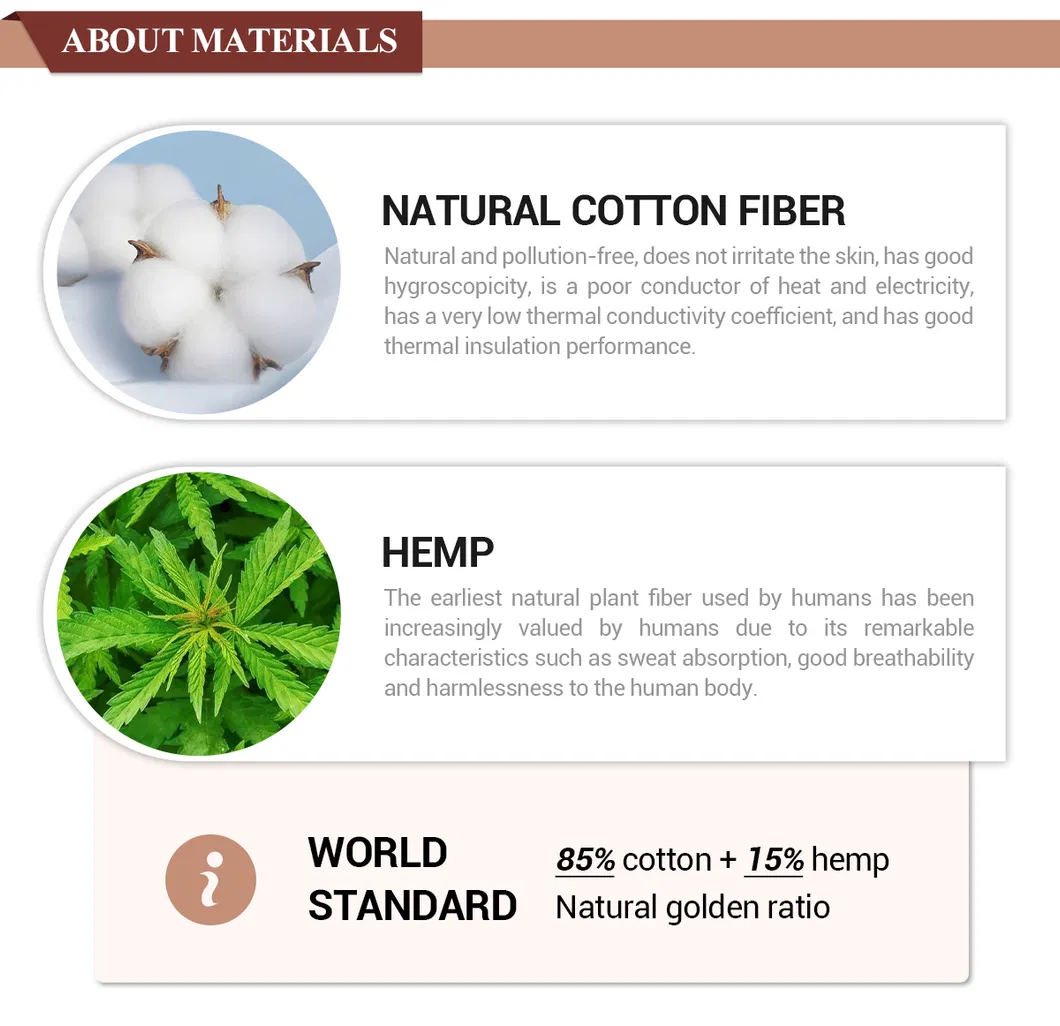 ABOUT MATERIALS

NATURAL COTTON FIBER

Natural and pollution-free, does not irritate the skin, has good hygroscopicity, is a poor conductor of heat and electricity, has a very low thermal conductivity coefficient, and has good thermal insulation performance.

HEMP

The earliest natural plant fiber used by humans has been increasingly valued by humans due to its remarkable characteristics such as sweat absorption, good breathability and harmlessness to the human body.

i

WORLD STANDARD

85% cotton + 15% hemp
Natural golden ratio